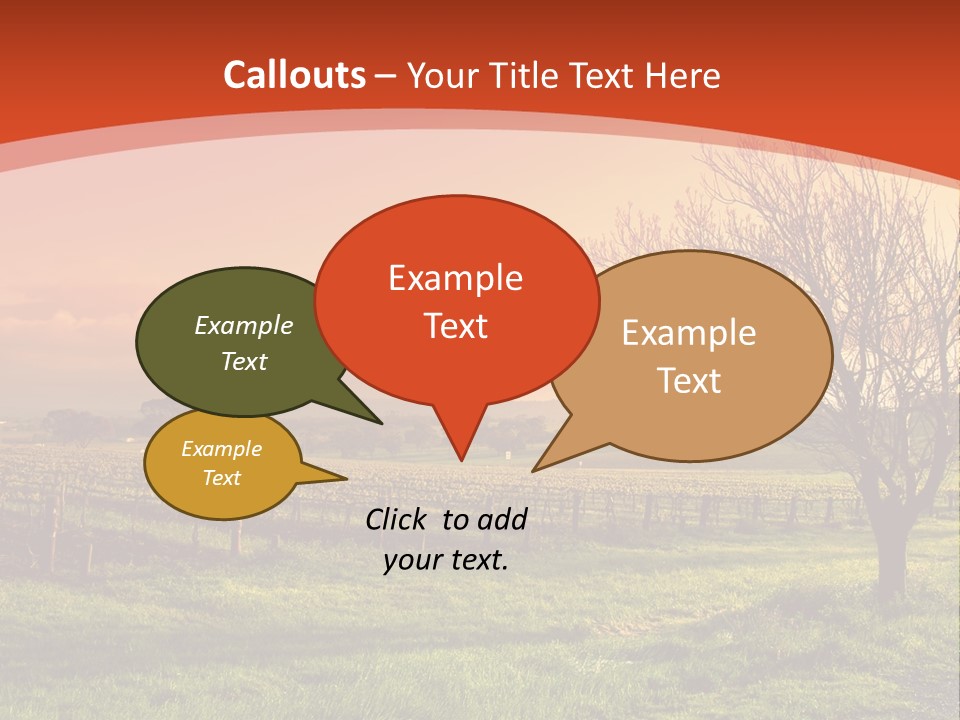 Callouts – Your Title Text Here

Example Text

Example Text

Example Text

Example Text

Click to add your text.